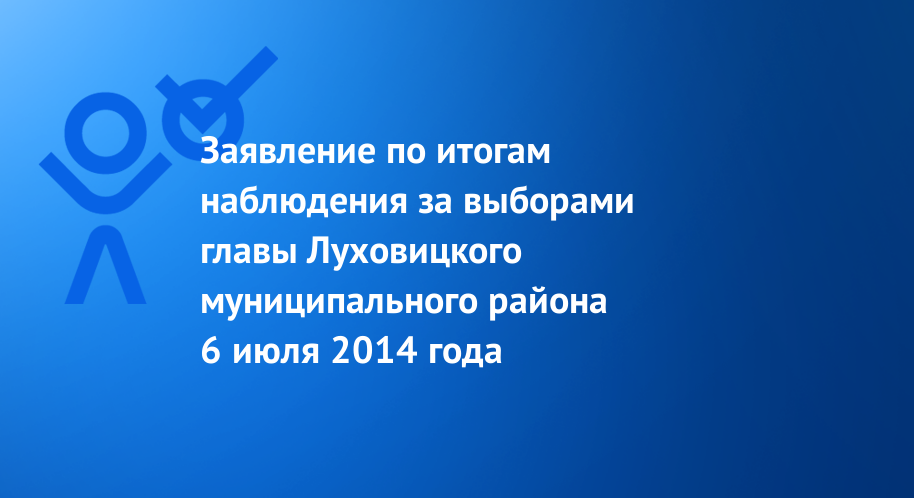 Заявление по итогам наблюдения за выборами главы Луховицкого муниципального района 6 июля 2014 года